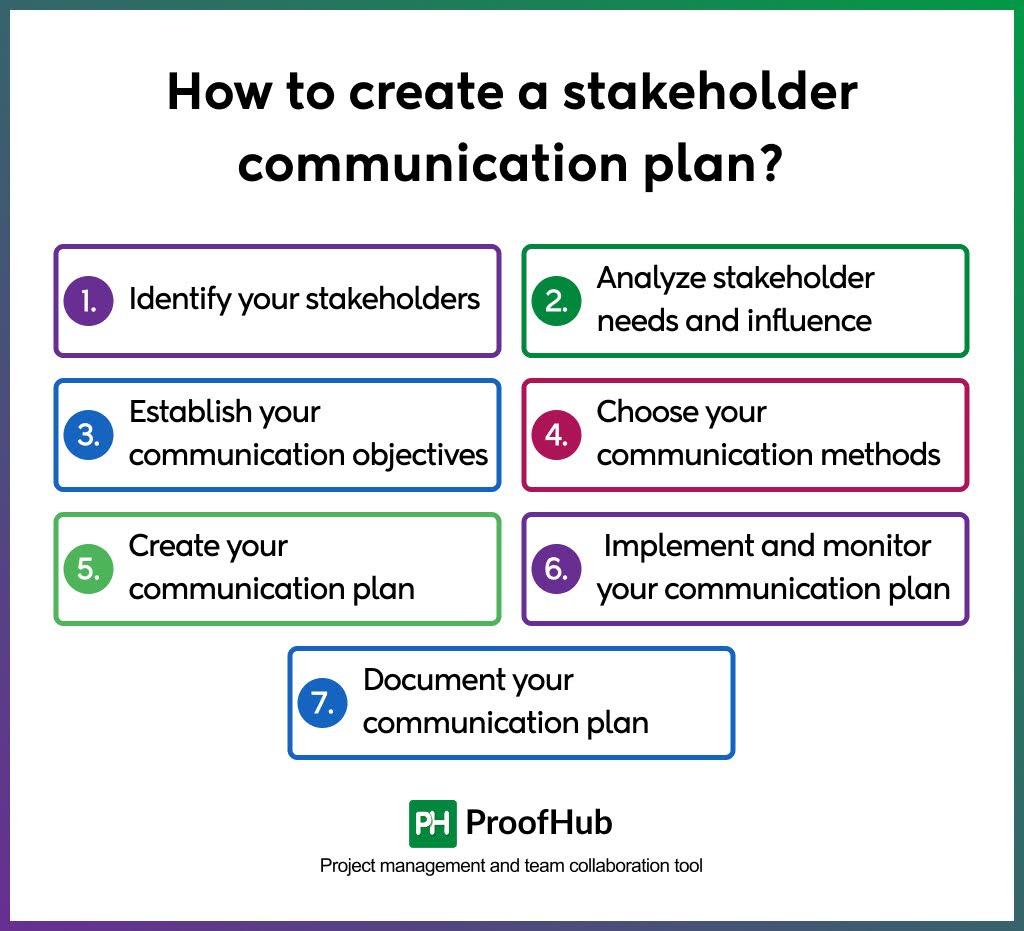 How to create a stakeholder communication plan?

1. Identify your stakeholders

2. Analyze stakeholder needs and influence

3. Establish your communication objectives

4. Choose your communication methods

5. Create your communication plan

6. Implement and monitor your communication plan

7. Document your communication plan

PH ProofHub

Project management and team collaboration tool